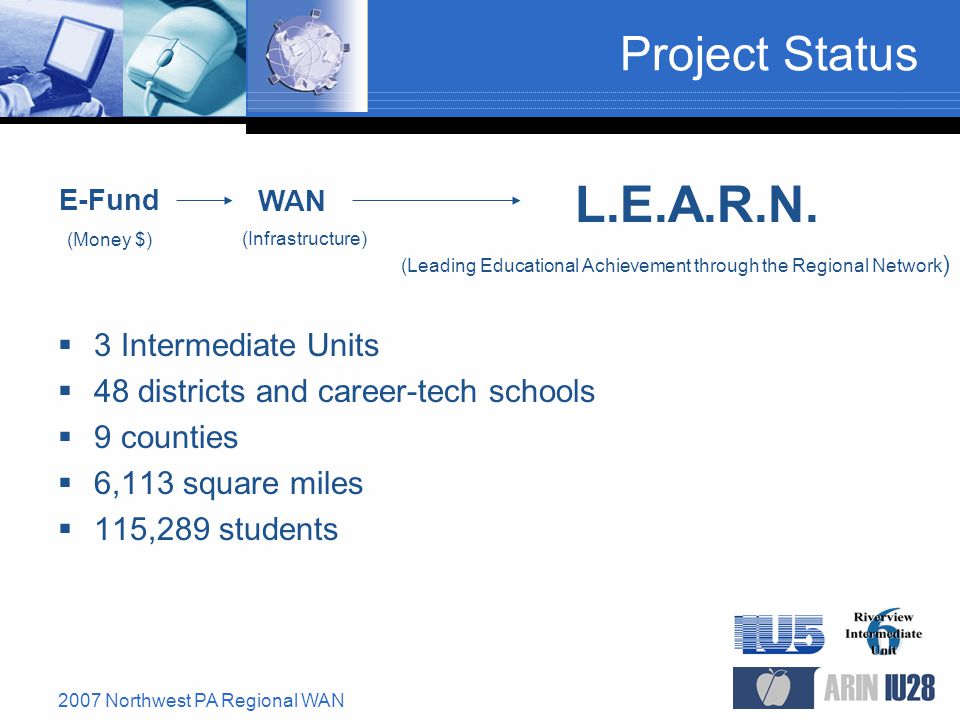 Project Status

E-Fund → WAN → L.E.A.R.N.

(Money $) (Infrastructure)

(Leading Educational Achievement through the Regional Network)

▪ 3 Intermediate Units
▪ 48 districts and career-tech schools
▪ 9 counties
▪ 6,113 square miles
▪ 115,289 students

IU5

Riverview Intermediate Unit 6

ARIN IU28

2007 Northwest PA Regional WAN